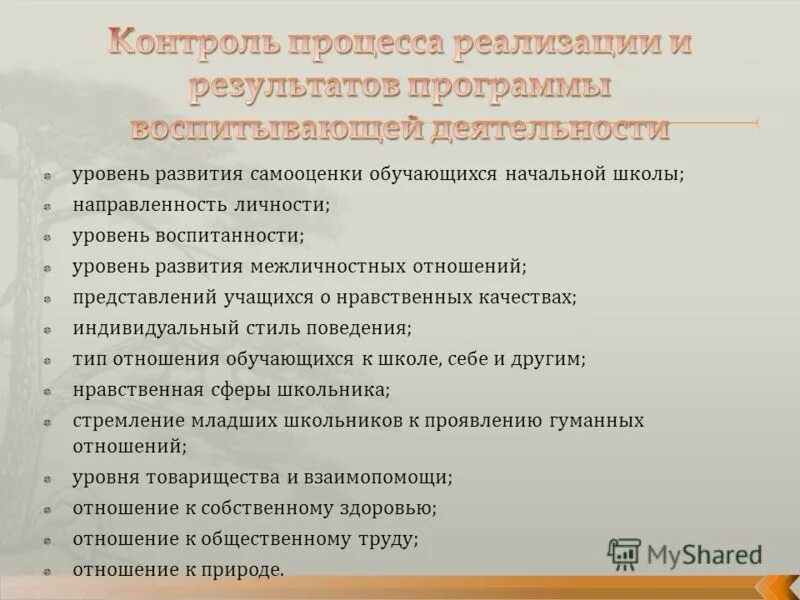 Контроль процесса реализации и результатов программы воспитывающей деятельности

уровень развития самооценки обучающихся начальной школы;
направленность личности;
уровень воспитанности;
уровень развития межличностных отношений;
представлений учащихся о нравственных качествах;
индивидуальный стиль поведения;
тип отношения обучающихся к школе, себе и другим;
нравственная сферы школьника;
стремление младших школьников к проявлению гуманных отношений;
уровня товарищества и взаимопомощи;
отношение к собственному здоровью;
отношение к общественному труду;
отношение к природе.

MyShared